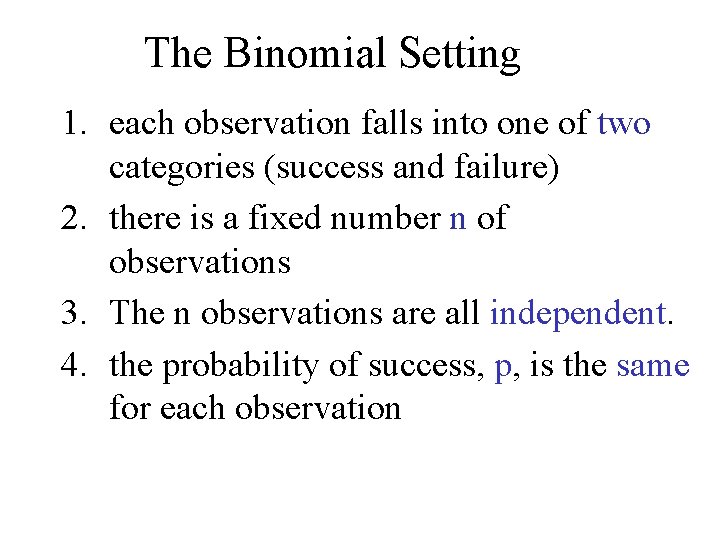 The Binomial Setting

1. each observation falls into one of two categories (success and failure)
2. there is a fixed number n of observations
3. The n observations are all independent.
4. the probability of success, p, is the same for each observation